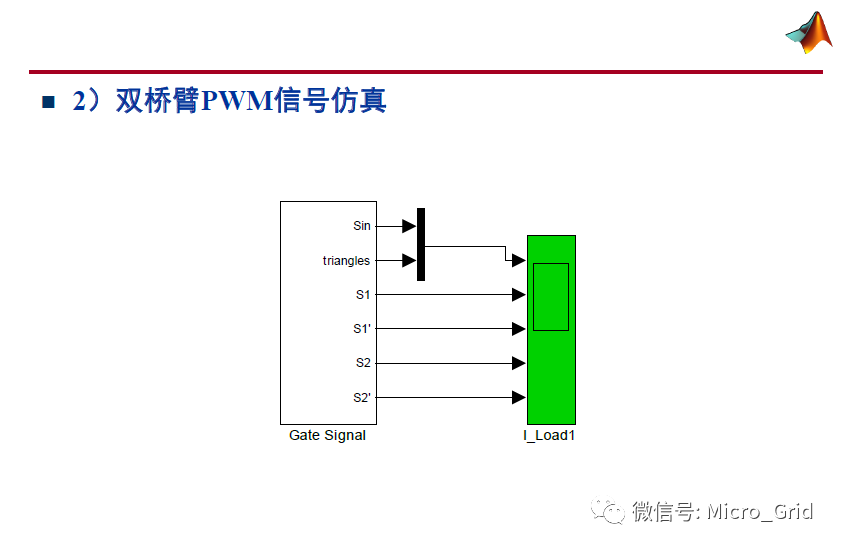 ■ 2）双桥臂PWM信号仿真

Sin
triangles
S1
S1'
S2
S2'
Gate Signal
I_Load1

微信号: Micro_Grid